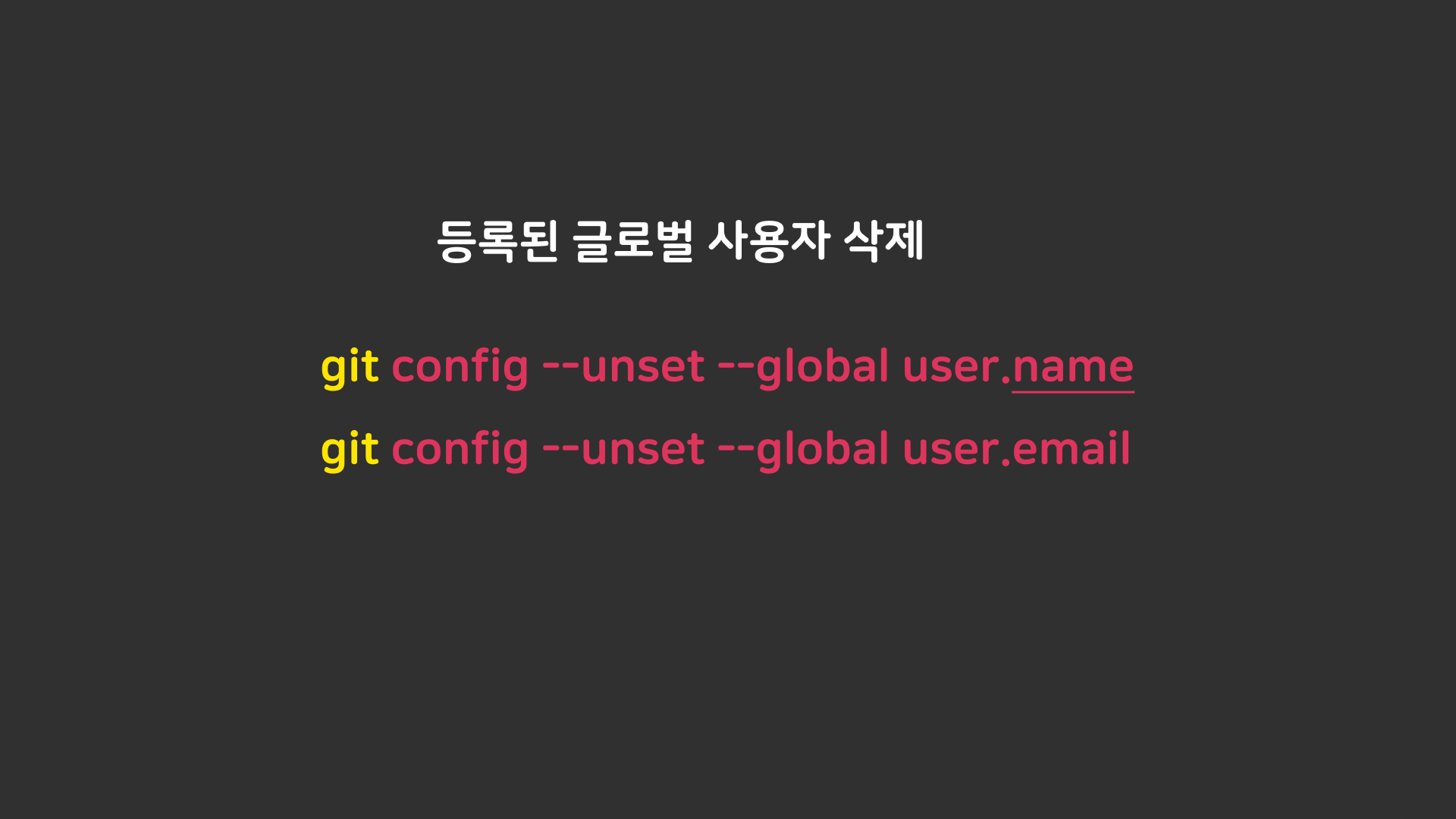 등록된 글로벌 사용자 삭제

git config --unset --global user.name

git config --unset --global user.email